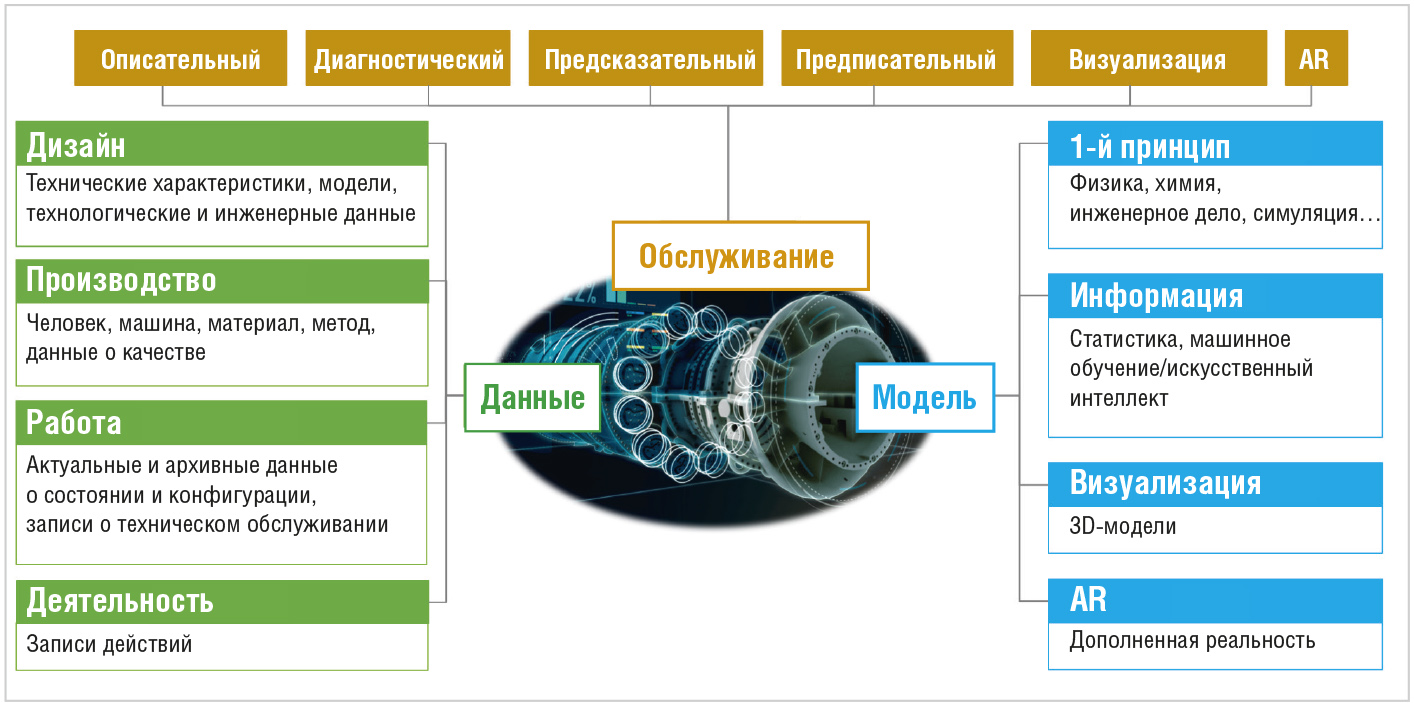 Описательный
Диагностический
Предсказательный
Предписательный
Визуализация
AR

Дизайн
Технические характеристики, модели, технологические и инженерные данные

Производство
Человек, машина, материал, метод, данные о качестве

Работа
Актуальные и архивные данные о состоянии и конфигурации, записи о техническом обслуживании

Деятельность
Записи действий

Обслуживание

Данные

Модель

1-й принцип
Физика, химия, инженерное дело, симуляция…

Информация
Статистика, машинное обучение/искусственный интеллект

Визуализация
3D-модели

AR
Дополненная реальность